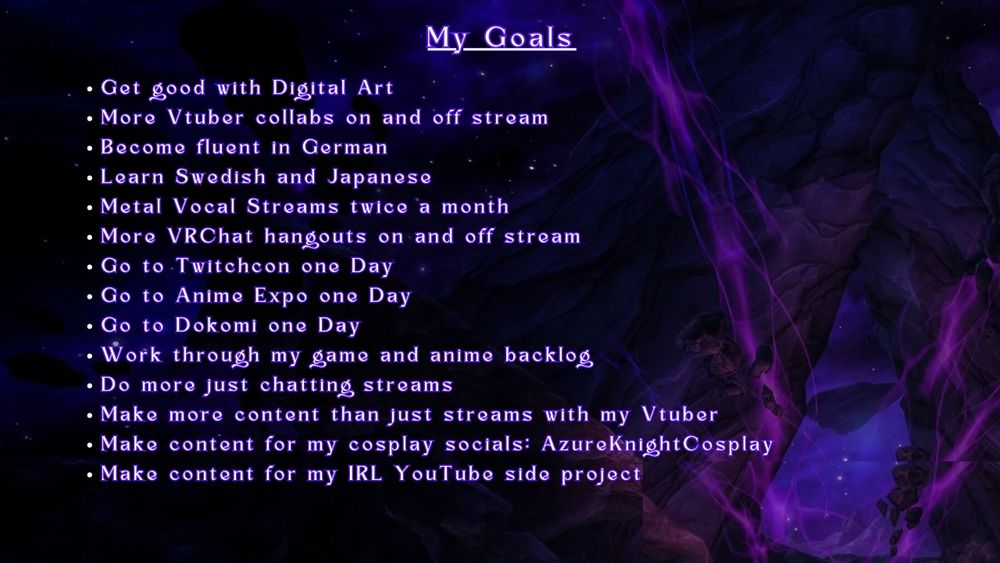 My Goals

• Get good with Digital Art
• More Vtuber collabs on and off stream
• Become fluent in German
• Learn Swedish and Japanese
• Metal Vocal Streams twice a month
• More VRChat hangouts on and off stream
• Go to Twitchcon one Day
• Go to Anime Expo one Day
• Go to Dokomi one Day
• Work through my game and anime backlog
• Do more just chatting streams
• Make more content than just streams with my Vtuber
• Make content for my cosplay socials: AzureKnightCosplay
• Make content for my IRL YouTube side project